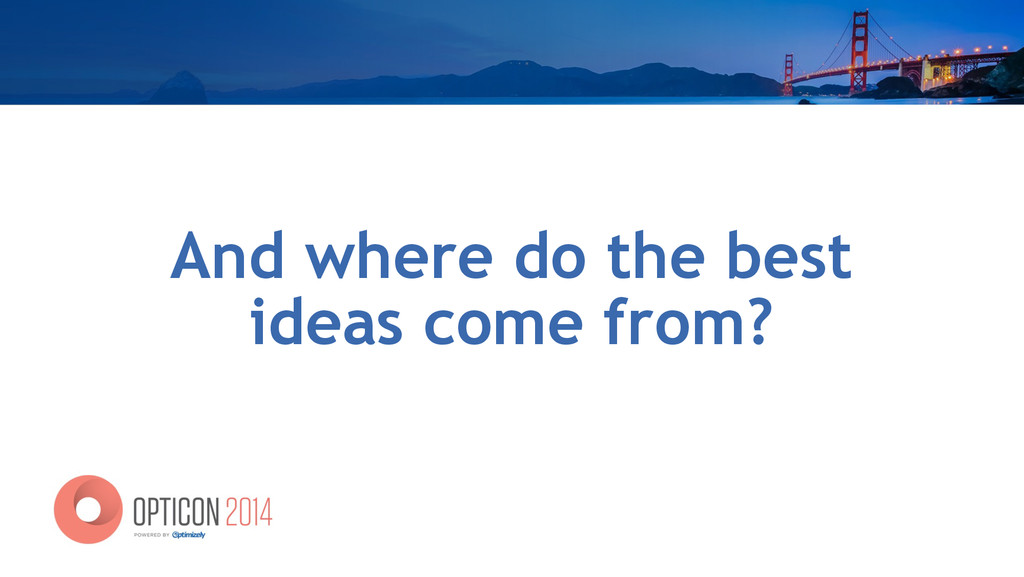 And where do the best ideas come from?

OPTICON 2014
POWERED BY Optimizely